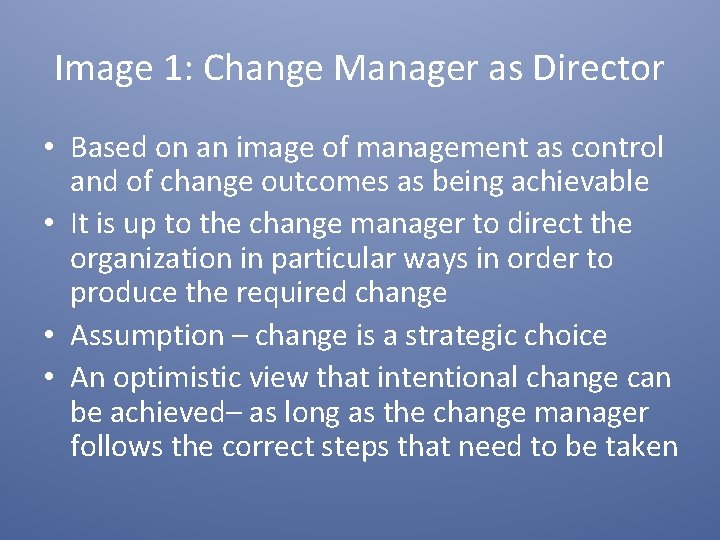 Image 1: Change Manager as Director

• Based on an image of management as control and of change outcomes as being achievable
• It is up to the change manager to direct the organization in particular ways in order to produce the required change
• Assumption – change is a strategic choice
• An optimistic view that intentional change can be achieved– as long as the change manager follows the correct steps that need to be taken